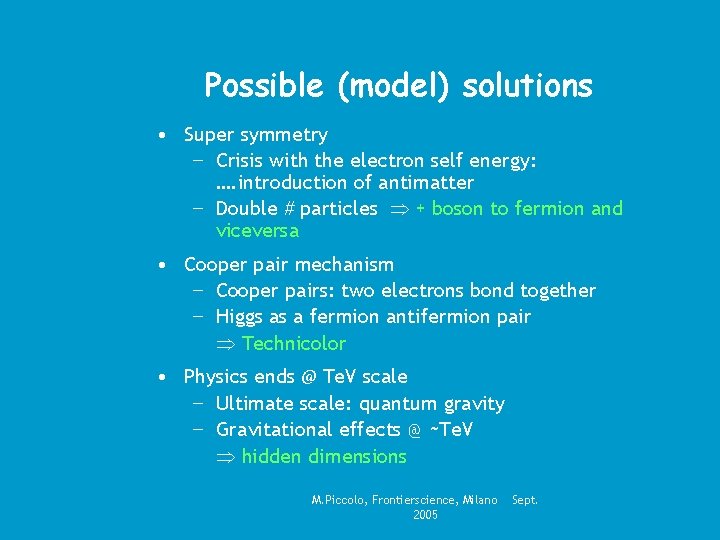 Possible (model) solutions

• Super symmetry
 – Crisis with the electron self energy: ….introduction of antimatter
 – Double # particles $\Rightarrow$ + boson to fermion and viceversa

• Cooper pair mechanism
 – Cooper pairs: two electrons bond together
 – Higgs as a fermion antifermion pair
 $\Rightarrow$ Technicolor

• Physics ends @ TeV scale
 – Ultimate scale: quantum gravity
 – Gravitational effects @ ~TeV
 $\Rightarrow$ hidden dimensions

M.Piccolo, Frontierscience, Milano Sept. 2005